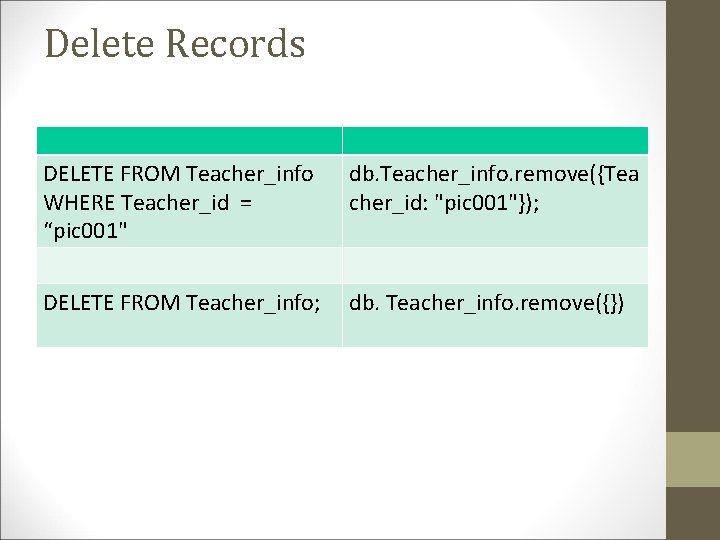 Delete Records

| | |
|---|---|
| DELETE FROM Teacher_info WHERE Teacher_id = “pic001" | db.Teacher_info.remove({Teacher_id: "pic001"}); |
| | |
| DELETE FROM Teacher_info; | db. Teacher_info.remove({}) |